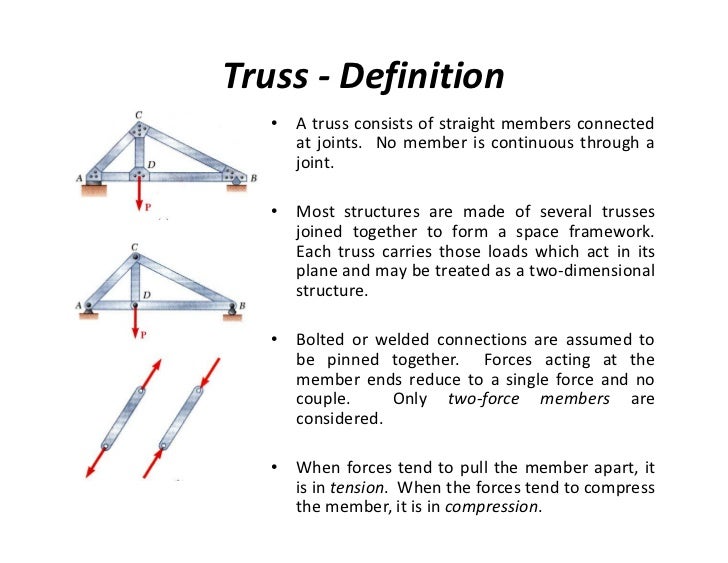 Truss - Definition

C
D
A
B
P

C
D
A
B
P

• A truss consists of straight members connected at joints. No member is continuous through a joint.

• Most structures are made of several trusses joined together to form a space framework. Each truss carries those loads which act in its plane and may be treated as a two-dimensional structure.

• Bolted or welded connections are assumed to be pinned together. Forces acting at the member ends reduce to a single force and no couple. Only two-force members are considered.

• When forces tend to pull the member apart, it is in tension. When the forces tend to compress the member, it is in compression.